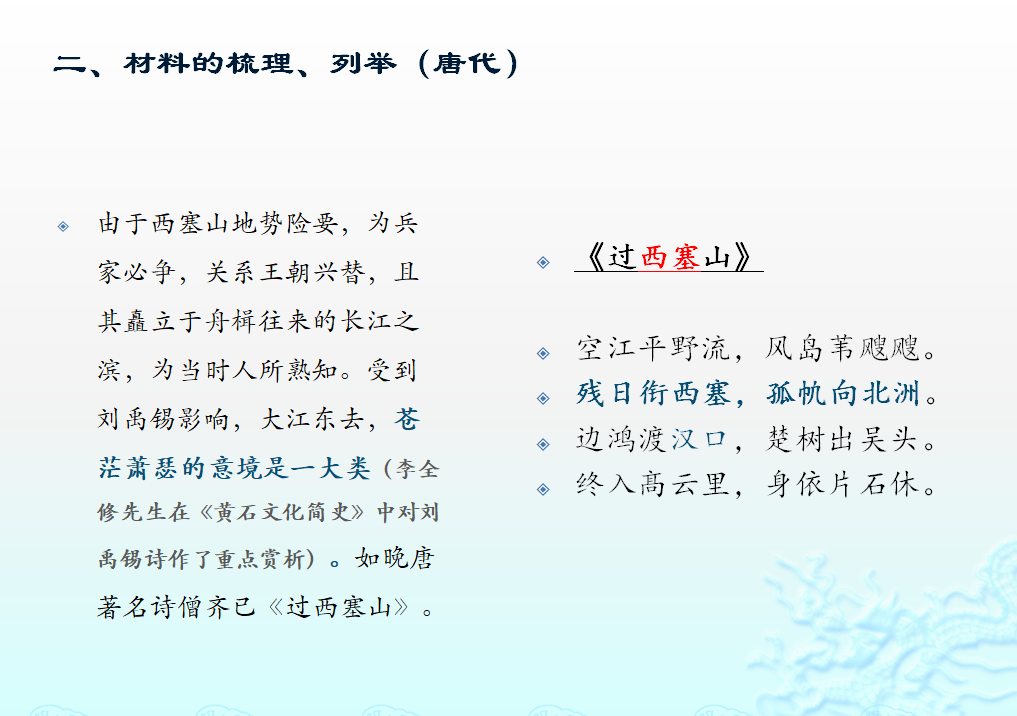 二、材料的梳理、列举（唐代）

由于西塞山地势险要，为兵家必争，关系王朝兴替，且其矗立于舟楫往来的长江之滨，为当时人所熟知。受到刘禹锡影响，大江东去，苍茫萧瑟的意境是一大类（李全修先生在《黄石文化简史》中对刘禹锡诗作了重点赏析）。如晚唐著名诗僧齐已《过西塞山》。

《过西塞山》

空江平野流，风岛苇飕飕。
残日衔西塞，孤帆向北洲。
边鸿渡汉口，楚树出吴头。
终入高云里，身依片石休。